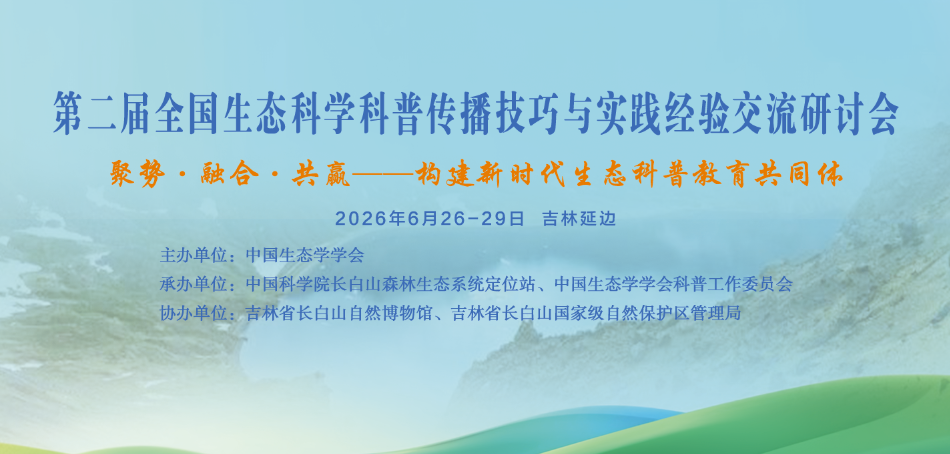 第二届全国生态科学科普传播技巧与实践经验交流研讨会

聚势·融合·共赢——构建新时代生态科普教育共同体

2026年6月26-29日 吉林延边

主办单位：中国生态学学会
承办单位：中国科学院长白山森林生态系统定位站、中国生态学学会科普工作委员会
协办单位：吉林省长白山自然博物馆、吉林省长白山国家级自然保护区管理局